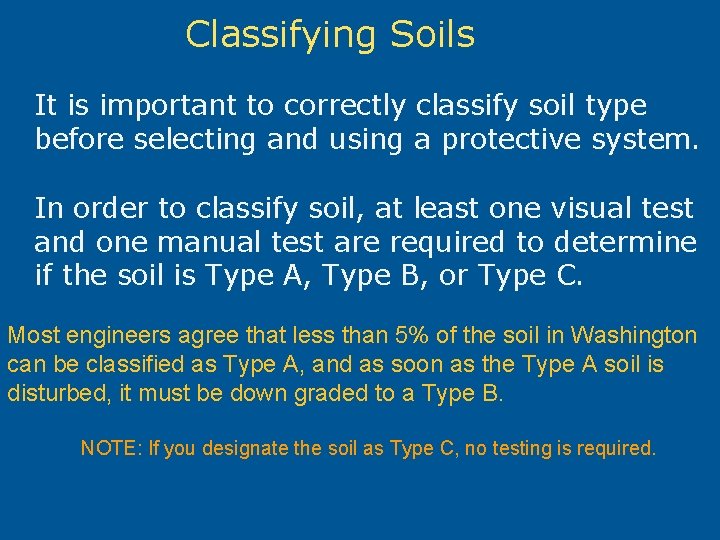 Classifying Soils

It is important to correctly classify soil type before selecting and using a protective system.

In order to classify soil, at least one visual test and one manual test are required to determine if the soil is Type A, Type B, or Type C.

Most engineers agree that less than 5% of the soil in Washington can be classified as Type A, and as soon as the Type A soil is disturbed, it must be down graded to a Type B.

NOTE: If you designate the soil as Type C, no testing is required.